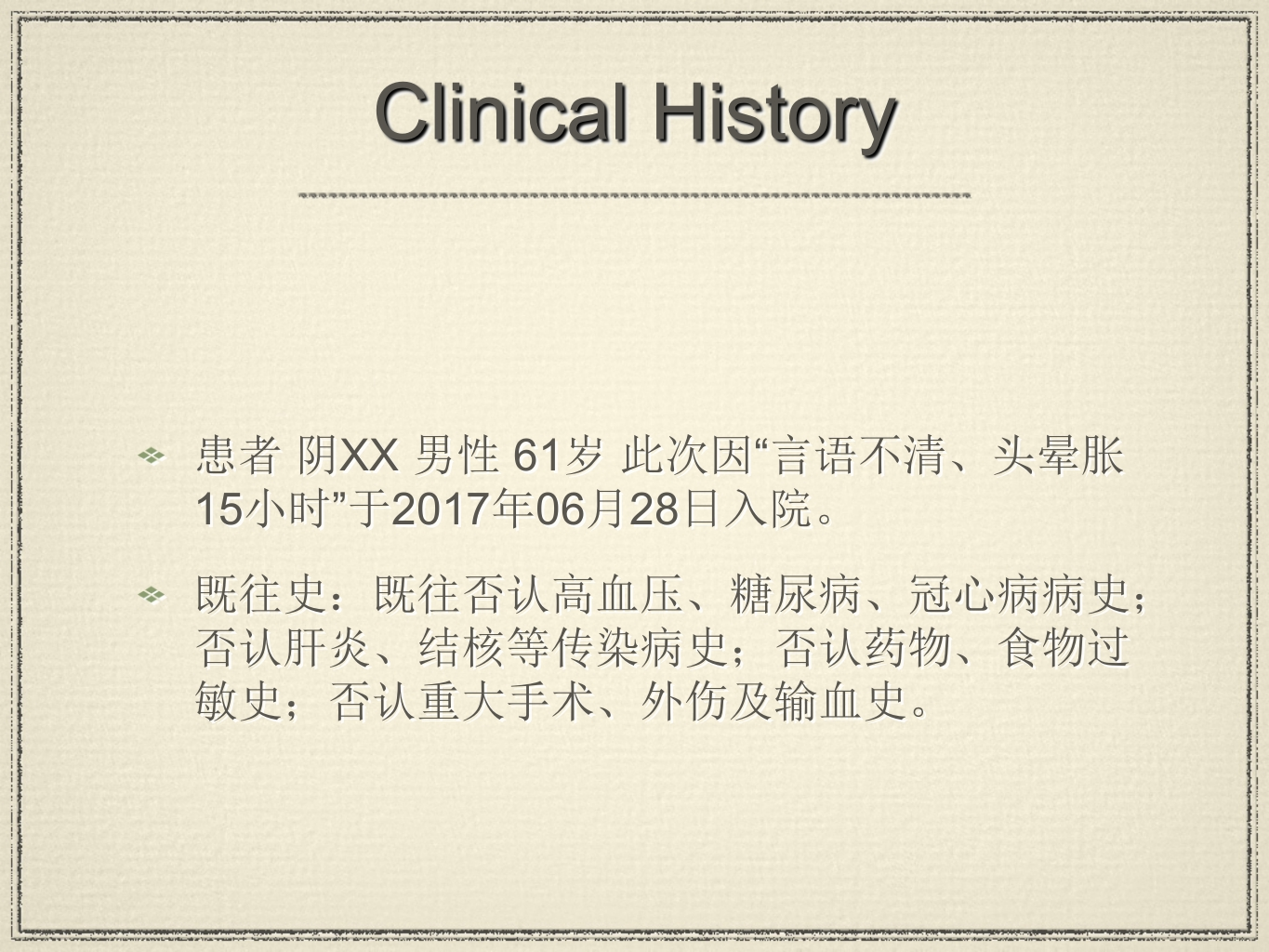 Clinical History

患者 阴XX 男性 61岁 此次因“言语不清、头晕胀15小时”于2017年06月28日入院。

既往史：既往否认高血压、糖尿病、冠心病病史；否认肝炎、结核等传染病史；否认药物、食物过敏史；否认重大手术、外伤及输血史。